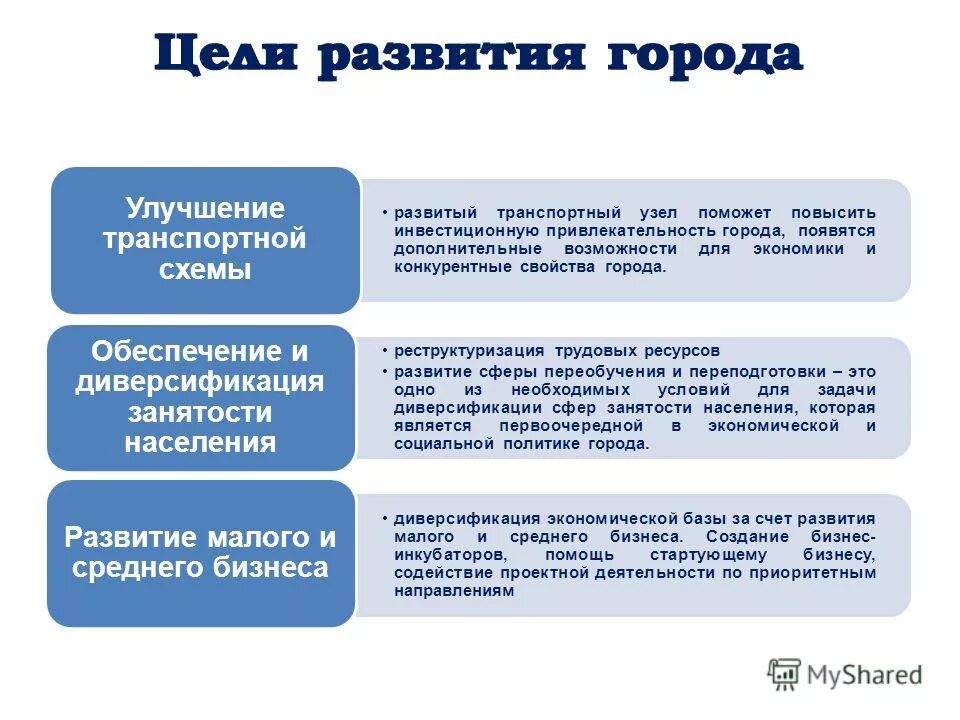 Цели развития города

Улучшение транспортной схемы

• развитый транспортный узел поможет повысить инвестиционную привлекательность города, появятся дополнительные возможности для экономики и конкурентные свойства города.

Обеспечение и диверсификация занятости населения

• реструктуризация трудовых ресурсов
• развитие сферы переобучения и переподготовки – это одно из необходимых условий для задачи диверсификации сфер занятости населения, которая является первоочередной в экономической и социальной политике города.

Развитие малого и среднего бизнеса

• диверсификация экономической базы за счет развития малого и среднего бизнеса. Создание бизнес-инкубаторов, помощь стартующему бизнесу, содействие проектной деятельности по приоритетным направлениям

MyShared